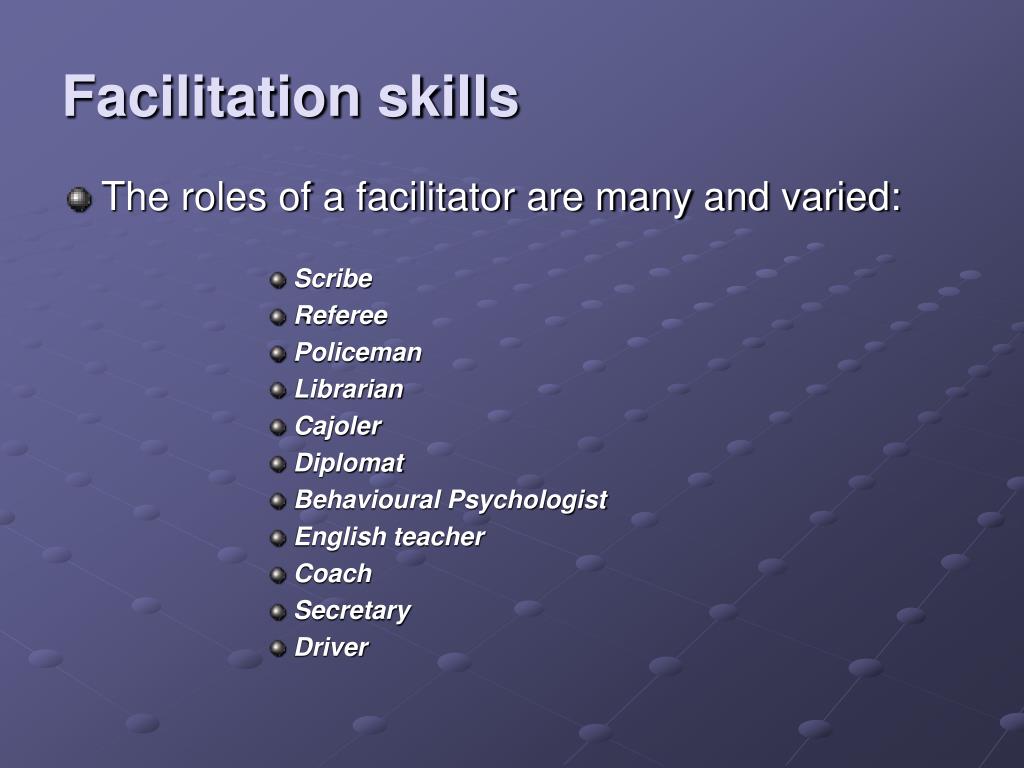 Facilitation skills

The roles of a facilitator are many and varied:

Scribe
Referee
Policeman
Librarian
Cajoler
Diplomat
Behavioural Psychologist
English teacher
Coach
Secretary
Driver